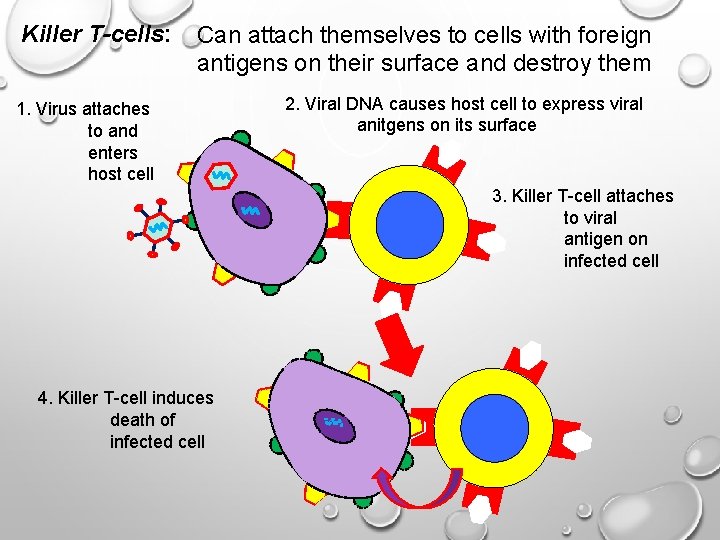 Killer T-cells: Can attach themselves to cells with foreign antigens on their surface and destroy them

1. Virus attaches to and enters host cell

2. Viral DNA causes host cell to express viral anitgens on its surface

3. Killer T-cell attaches to viral antigen on infected cell

4. Killer T-cell induces death of infected cell